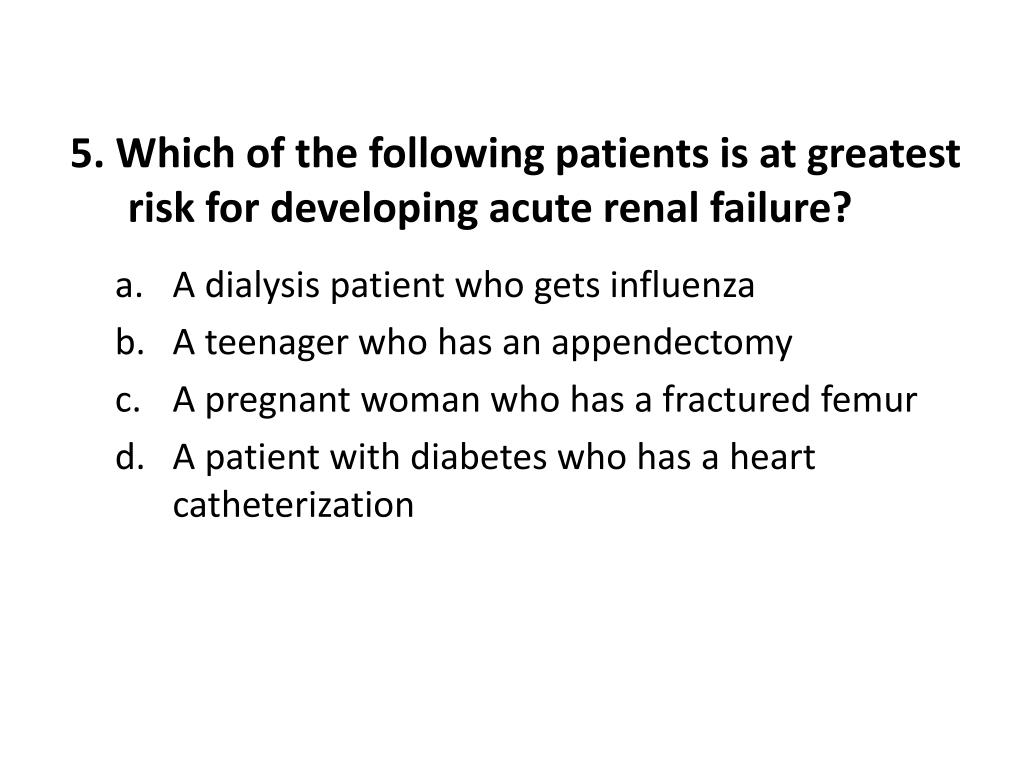 5. Which of the following patients is at greatest risk for developing acute renal failure?

a. A dialysis patient who gets influenza
b. A teenager who has an appendectomy
c. A pregnant woman who has a fractured femur
d. A patient with diabetes who has a heart catheterization